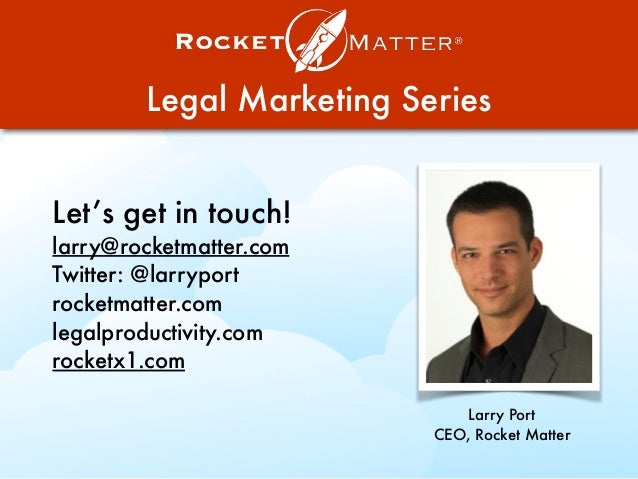 ROCKET MATTER®

Legal Marketing Series

Let's get in touch!
larry@rocketmatter.com
Twitter: @larryport
rocketmatter.com
legalproductivity.com
rocketx1.com

Larry Port
CEO, Rocket Matter